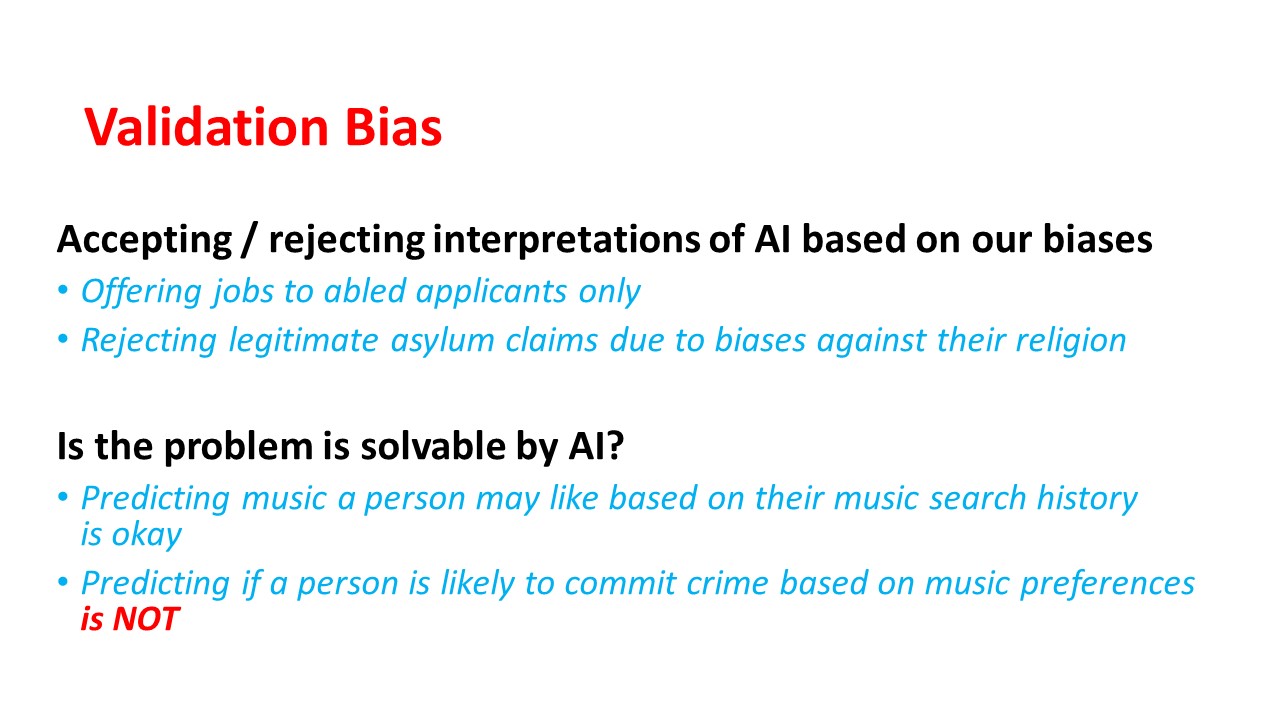 Validation Bias

Accepting / rejecting interpretations of AI based on our biases

• Offering jobs to abled applicants only
• Rejecting legitimate asylum claims due to biases against their religion

Is the problem is solvable by AI?

• Predicting music a person may like based on their music search history is okay
• Predicting if a person is likely to commit crime based on music preferences is NOT